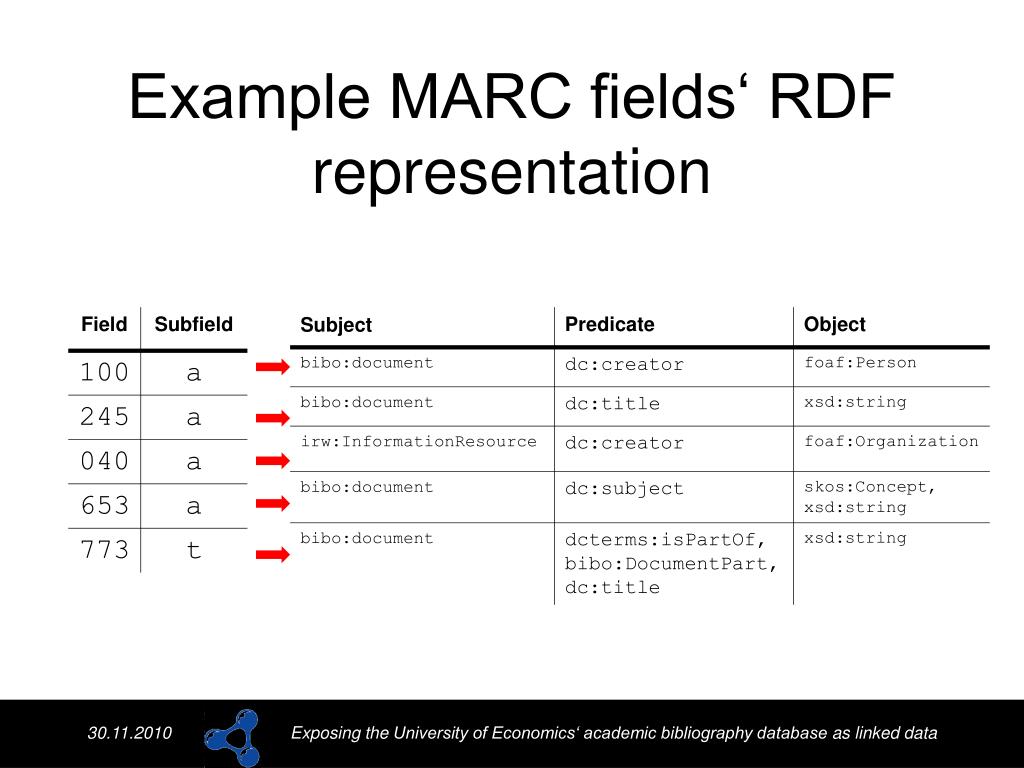 Example MARC fields‘ RDF representation

| Field | Subfield |
|---|---|
| 100 | a |
| 245 | a |
| 040 | a |
| 653 | a |
| 773 | t |

| Subject | Predicate | Object |
|---|---|---|
| bibo:document | dc:creator | foaf:Person |
| bibo:document | dc:title | xsd:string |
| irw:InformationResource | dc:creator | foaf:Organization |
| bibo:document | dc:subject | skos:Concept, xsd:string |
| bibo:document | dcterms:isPartOf, bibo:DocumentPart, dc:title | xsd:string |

30.11.2010

Exposing the University of Economics‘ academic bibliography database as linked data